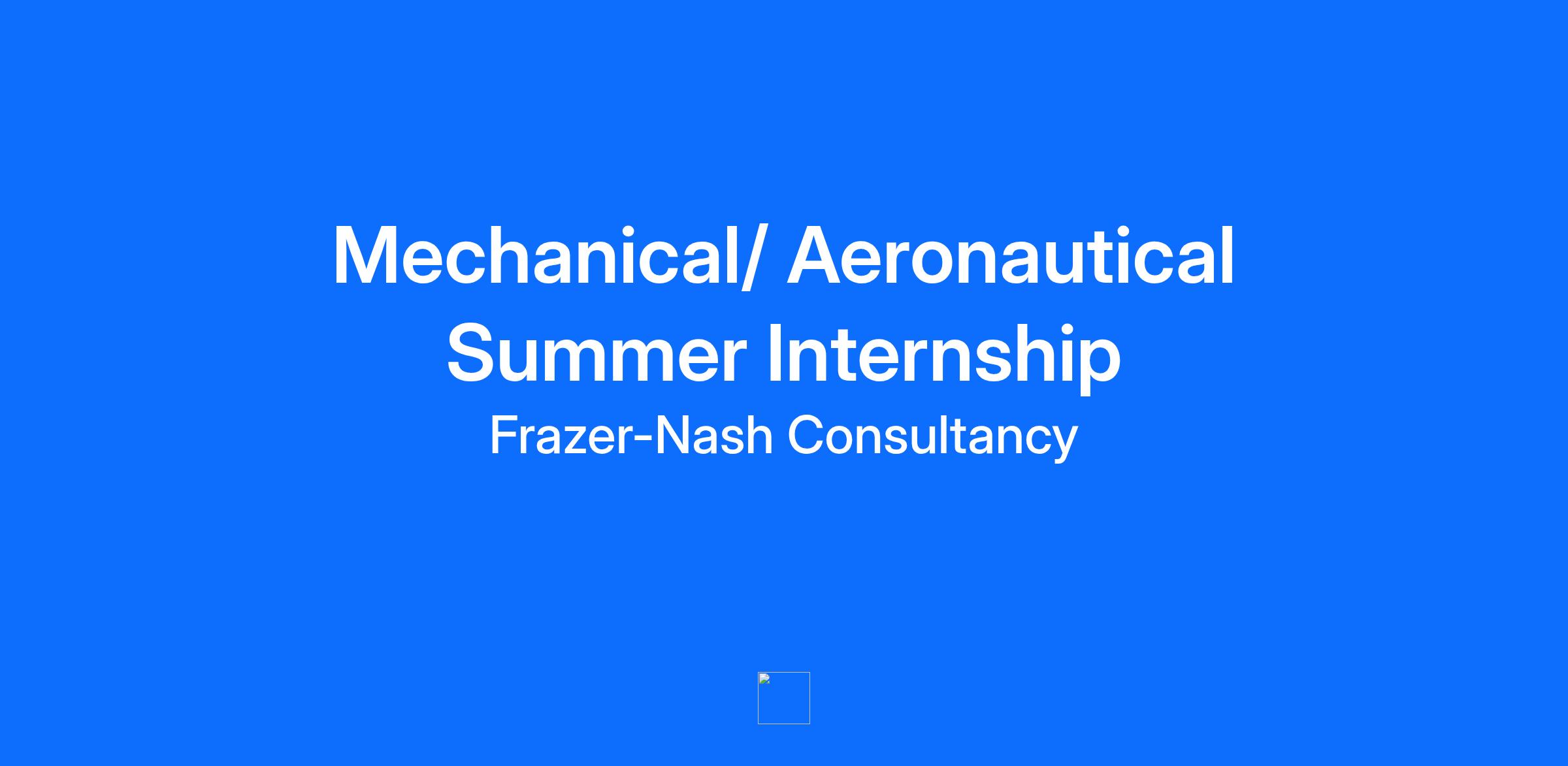 Mechanical/ Aeronautical Summer Internship

Frazer-Nash Consultancy